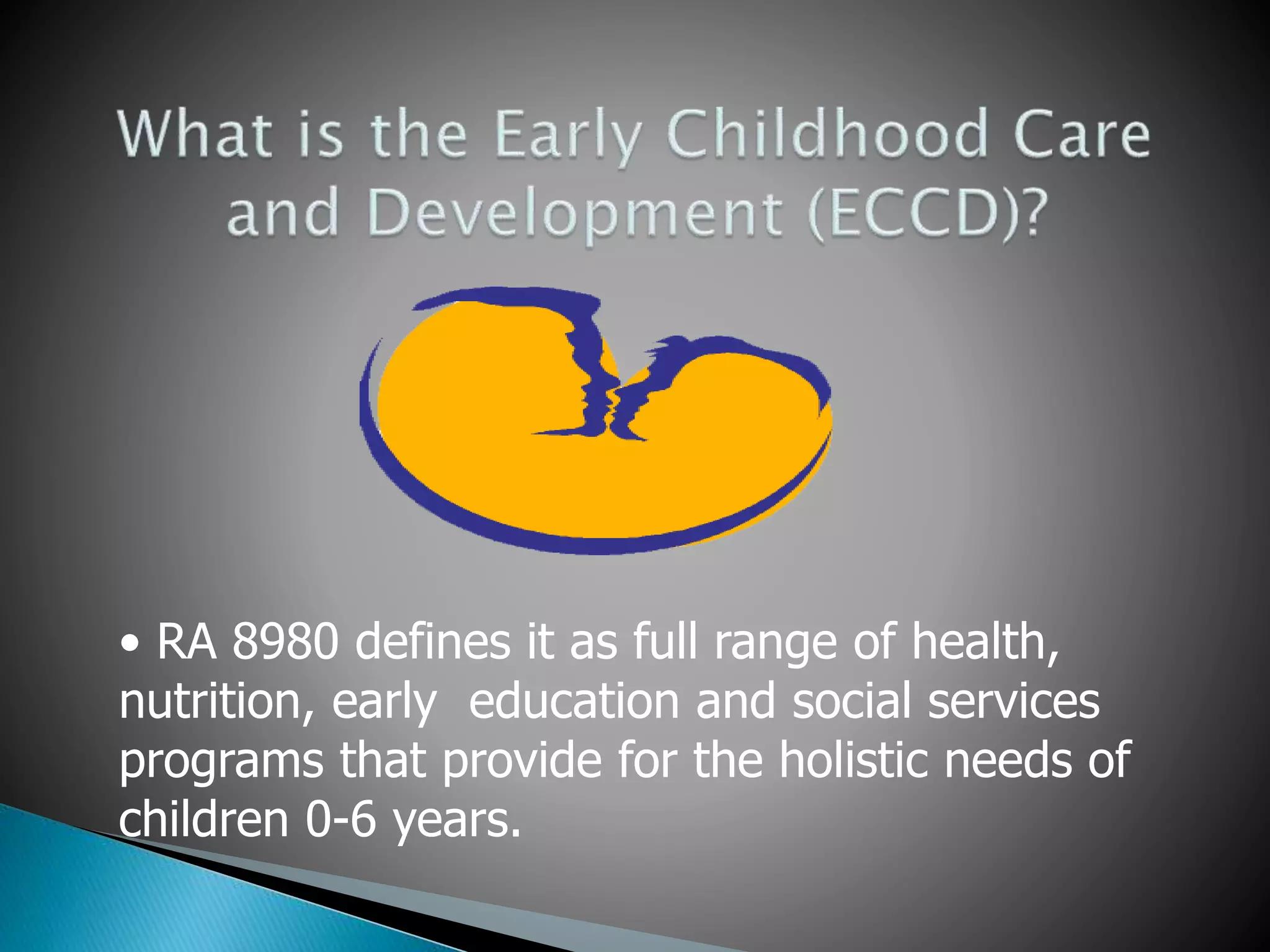 What is the Early Childhood Care and Development (ECCD)?

• RA 8980 defines it as full range of health, nutrition, early  education and social services programs that provide for the holistic needs of children 0-6 years.